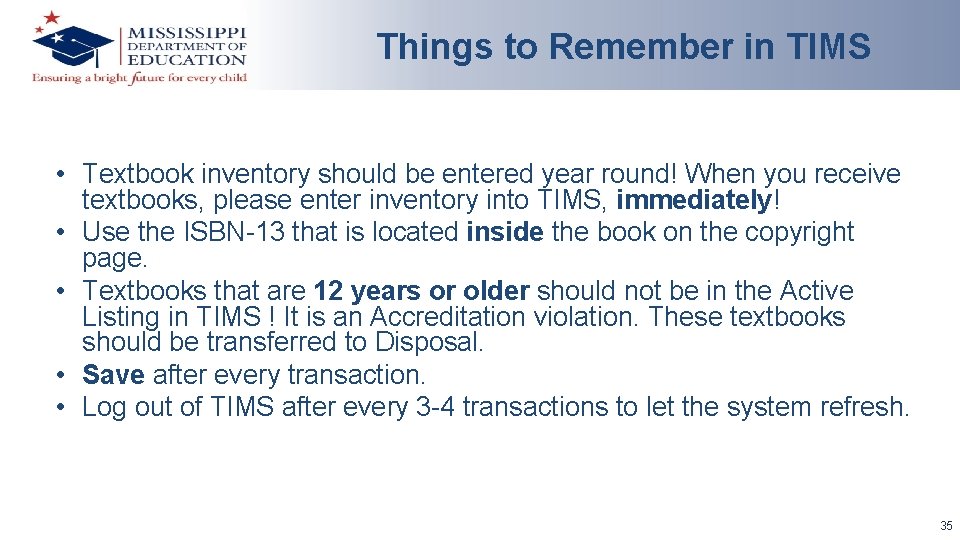 MISSISSIPPI DEPARTMENT OF EDUCATION
Ensuring a bright future for every child

Things to Remember in TIMS

• Textbook inventory should be entered year round! When you receive textbooks, please enter inventory into TIMS, immediately!
• Use the ISBN-13 that is located inside the book on the copyright page.
• Textbooks that are 12 years or older should not be in the Active Listing in TIMS ! It is an Accreditation violation. These textbooks should be transferred to Disposal.
• Save after every transaction.
• Log out of TIMS after every 3-4 transactions to let the system refresh.

35